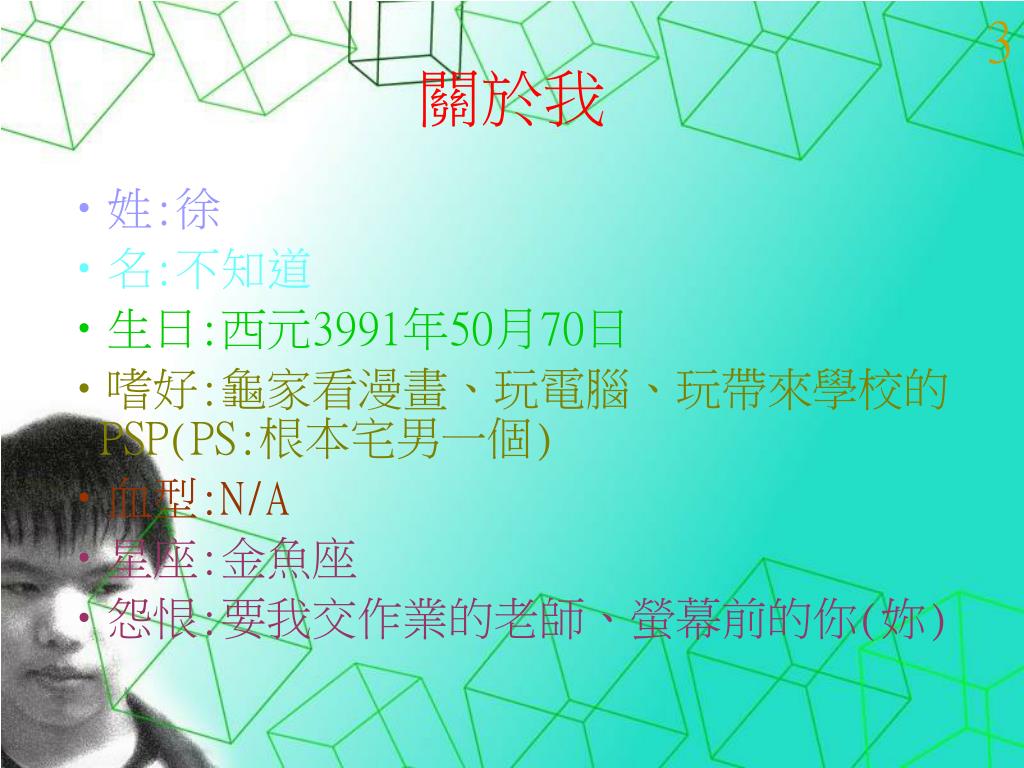 3

關於我

• 姓:徐
• 名:不知道
• 生日:西元3991年50月70日
• 嗜好:龜家看漫畫、玩電腦、玩帶來學校的PSP(PS:根本宅男一個)
• 血型:N/A
• 星座:金魚座
• 怨恨:要我交作業的老師、螢幕前的你(妳)